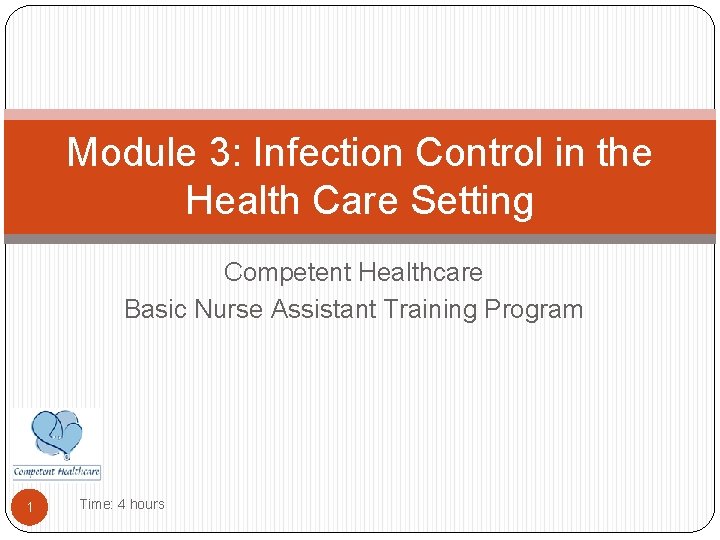 Module 3: Infection Control in the Health Care Setting

Competent Healthcare
Basic Nurse Assistant Training Program

Competent Healthcare

1

Time: 4 hours